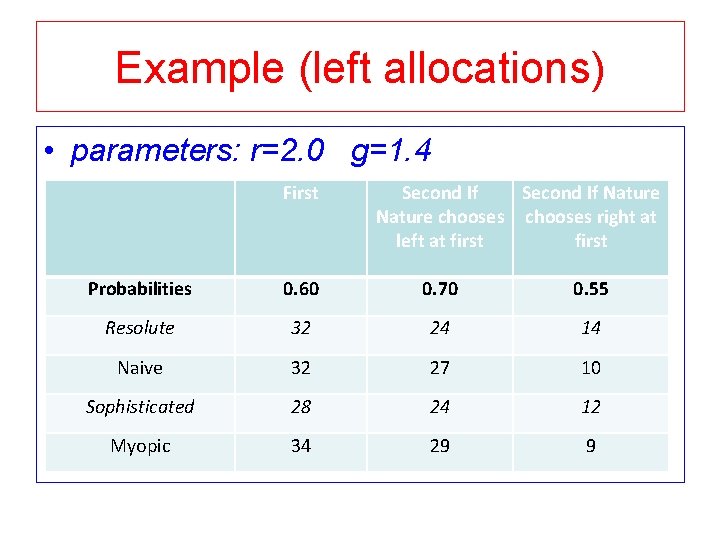 Example (left allocations)

• parameters: r=2.0 g=1.4

| | First | Second If Nature chooses left at first | Second If Nature chooses right at first |
|---|---|---|---|
| Probabilities | 0.60 | 0.70 | 0.55 |
| Resolute | 32 | 24 | 14 |
| Naive | 32 | 27 | 10 |
| Sophisticated | 28 | 24 | 12 |
| Myopic | 34 | 29 | 9 |